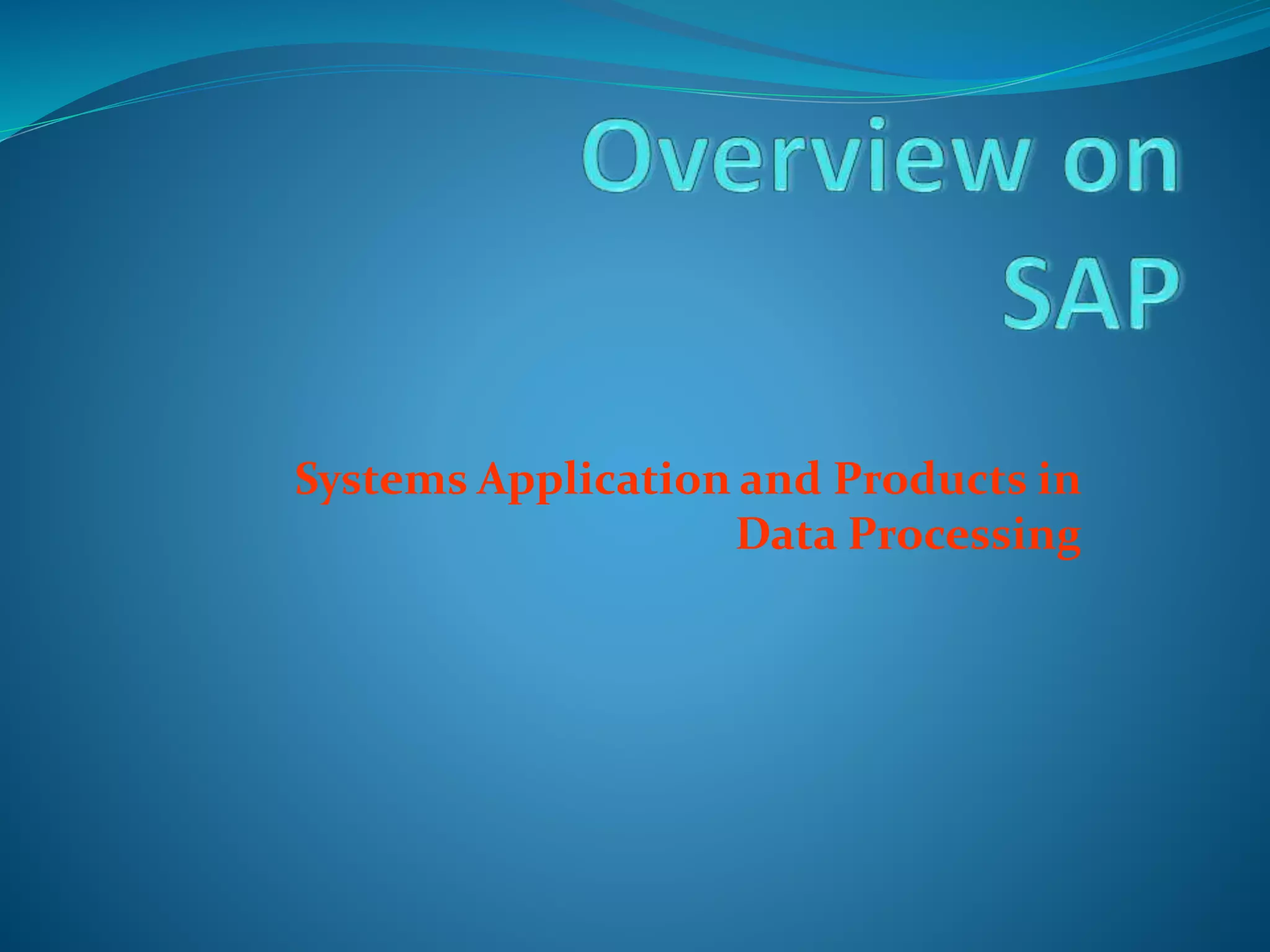 Overview on SAP

Systems Application and Products in Data Processing